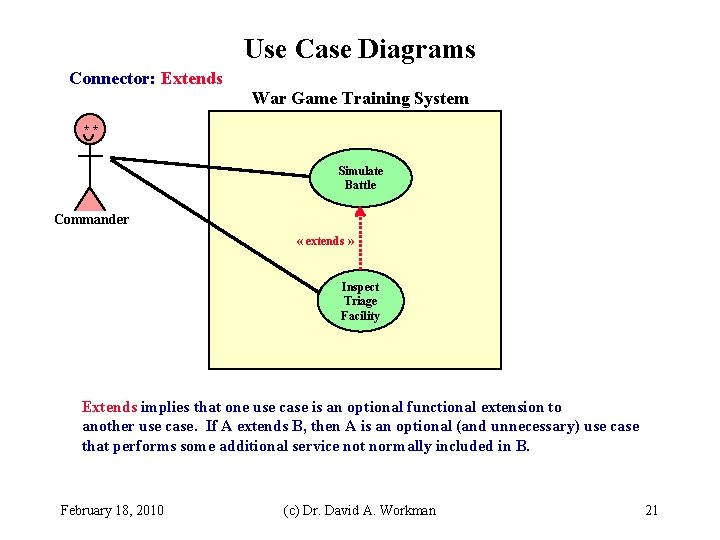 Use Case Diagrams

Connector: Extends

War Game Training System

Commander

Simulate Battle

« extends »

Inspect Triage Facility

Extends implies that one use case is an optional functional extension to another use case. If A extends B, then A is an optional (and unnecessary) use case that performs some additional service not normally included in B.

February 18, 2010

(c) Dr. David A. Workman

21